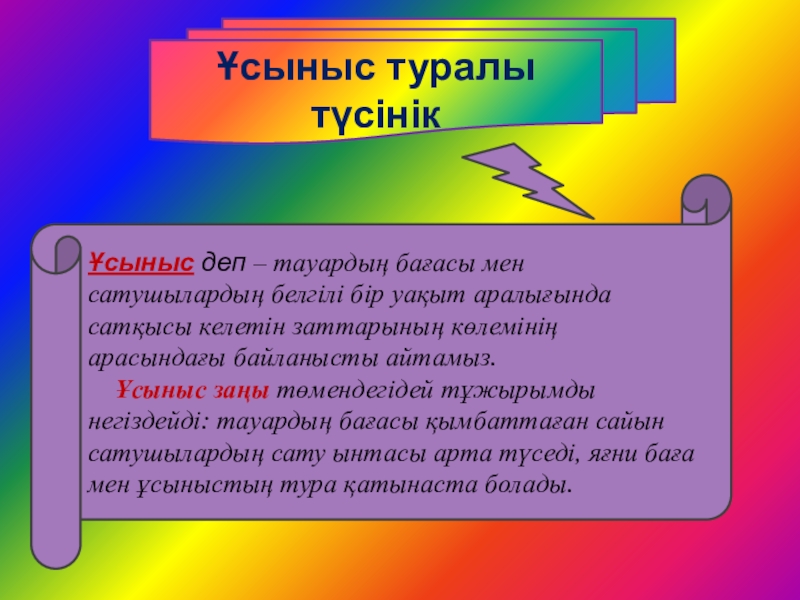 Ұсыныс туралы түсінік

Ұсыныс деп – тауардың бағасы мен сатушылардың белгілі бір уақыт аралығында сатқысы келетін заттарының көлемінің арасындағы байланысты айтамыз.

Ұсыныс заңы төмендегідей тұжырымды негіздейді: тауардың бағасы қымбаттаған сайын сатушылардың сату ынтасы арта түседі, яғни баға мен ұсыныстың тура қатынаста болады.